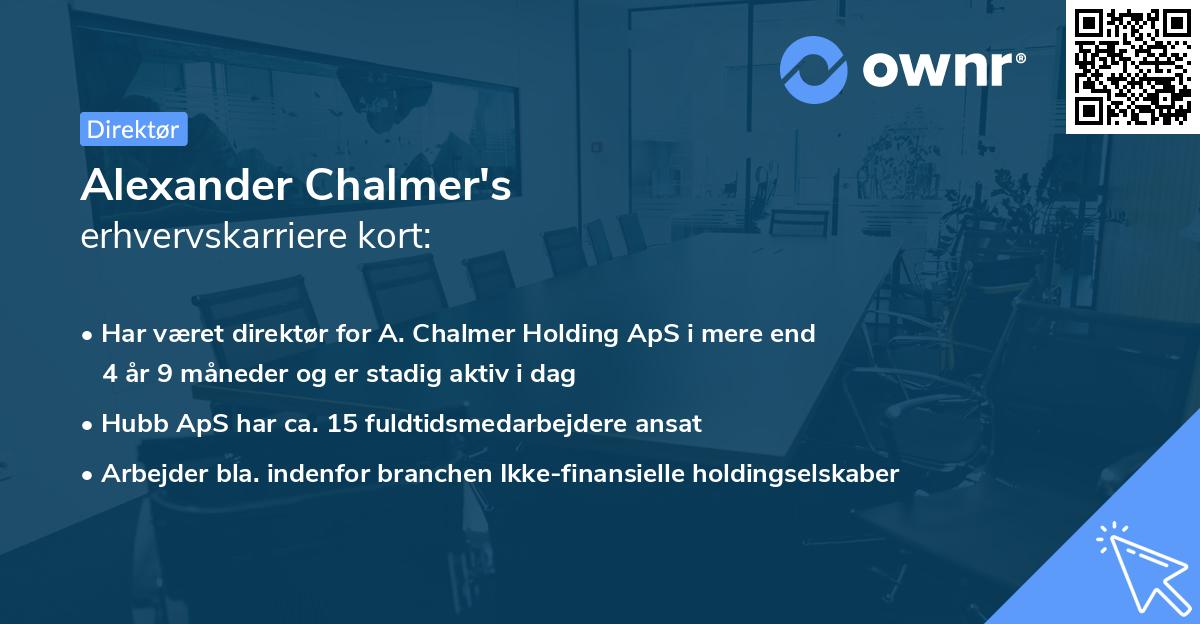 ownr®

Direktør

Alexander Chalmer's
erhvervskarriere kort:

• Har været direktør for A. Chalmer Holding ApS i mere end 4 år 9 måneder og er stadig aktiv i dag

• Hubb ApS har ca. 15 fuldtidsmedarbejdere ansat

• Arbejder bla. indenfor branchen Ikke-finansielle holdingselskaber